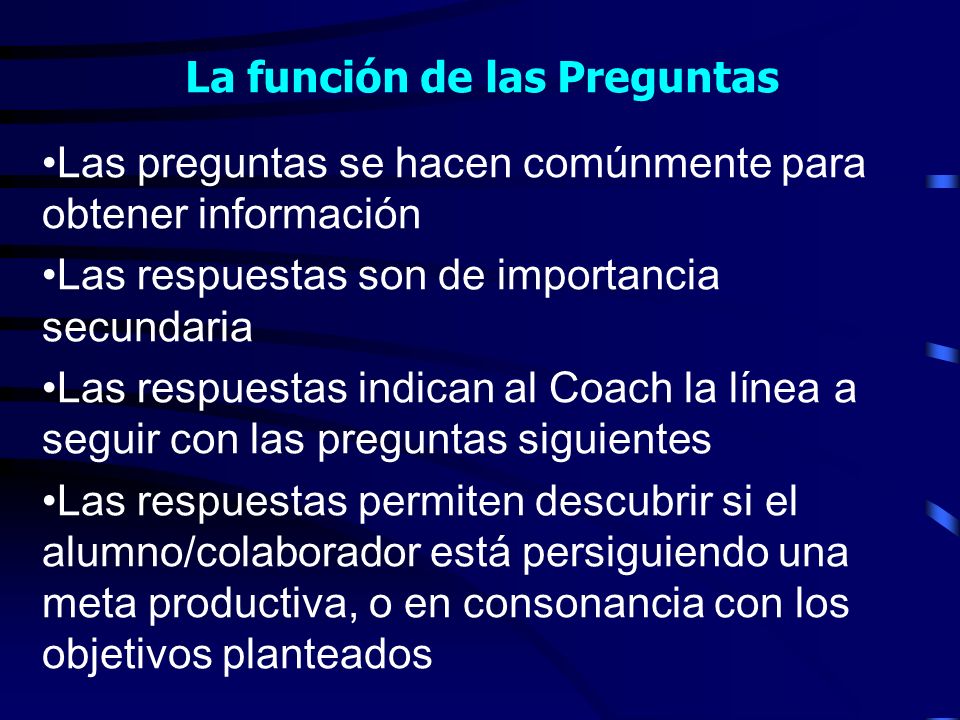 La función de las Preguntas

•Las preguntas se hacen comúnmente para obtener información

•Las respuestas son de importancia secundaria

•Las respuestas indican al Coach la línea a seguir con las preguntas siguientes

•Las respuestas permiten descubrir si el alumno/colaborador está persiguiendo una meta productiva, o en consonancia con los objetivos planteados